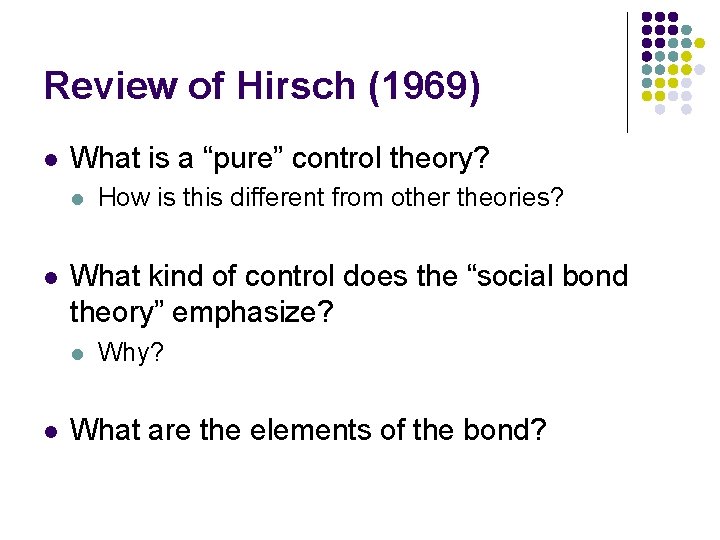 Review of Hirsch (1969)

- What is a “pure” control theory?
  - How is this different from other theories?

- What kind of control does the “social bond theory” emphasize?
  - Why?

- What are the elements of the bond?